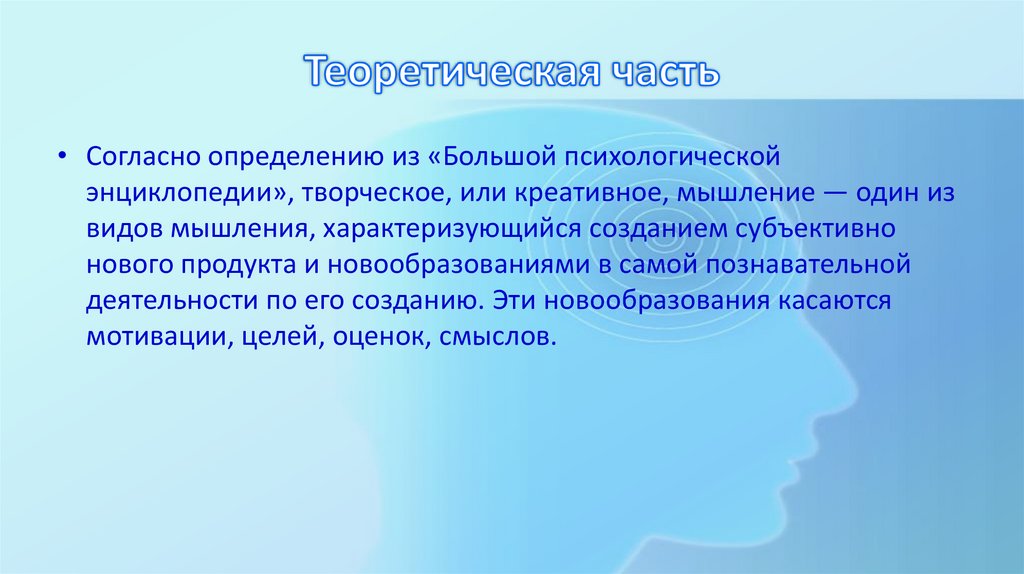 Теоретическая часть

• Согласно определению из «Большой психологической энциклопедии», творческое, или креативное, мышление — один из видов мышления, характеризующийся созданием субъективно нового продукта и новообразованиями в самой познавательной деятельности по его созданию. Эти новообразования касаются мотивации, целей, оценок, смыслов.